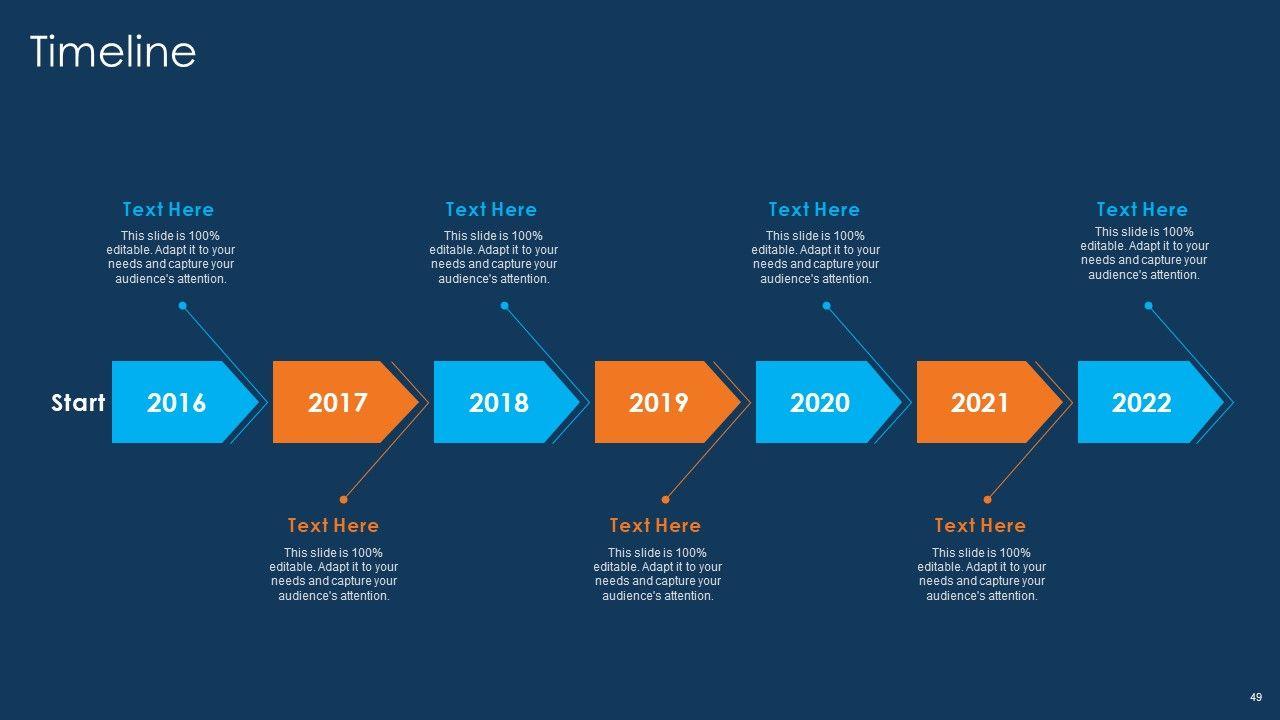 Timeline

Text Here
This slide is 100% editable. Adapt it to your needs and capture your audience's attention.

Text Here
This slide is 100% editable. Adapt it to your needs and capture your audience's attention.

Text Here
This slide is 100% editable. Adapt it to your needs and capture your audience's attention.

Text Here
This slide is 100% editable. Adapt it to your needs and capture your audience's attention.

Start 2016 2017 2018 2019 2020 2021 2022

Text Here
This slide is 100% editable. Adapt it to your needs and capture your audience's attention.

Text Here
This slide is 100% editable. Adapt it to your needs and capture your audience's attention.

Text Here
This slide is 100% editable. Adapt it to your needs and capture your audience's attention.

49